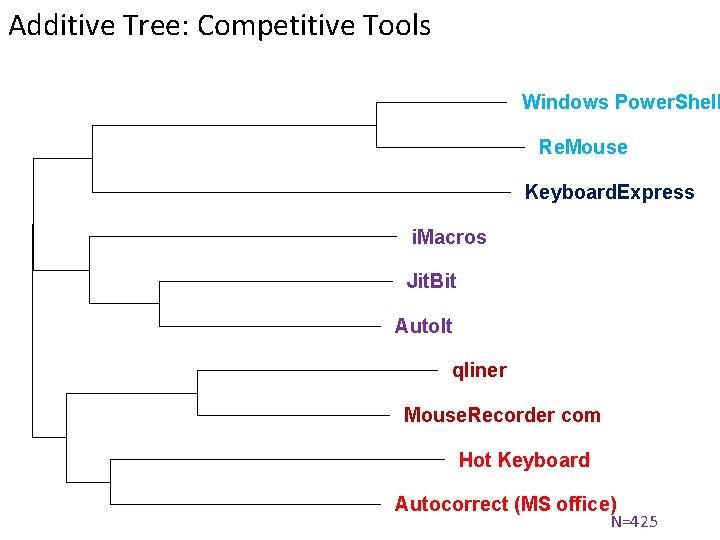 Additive Tree: Competitive Tools

Windows PowerShell

ReMouse

KeyboardExpress

iMacros

JitBit

AutoIt

qliner

MouseRecorder com

Hot Keyboard

Autocorrect (MS office)

N=425